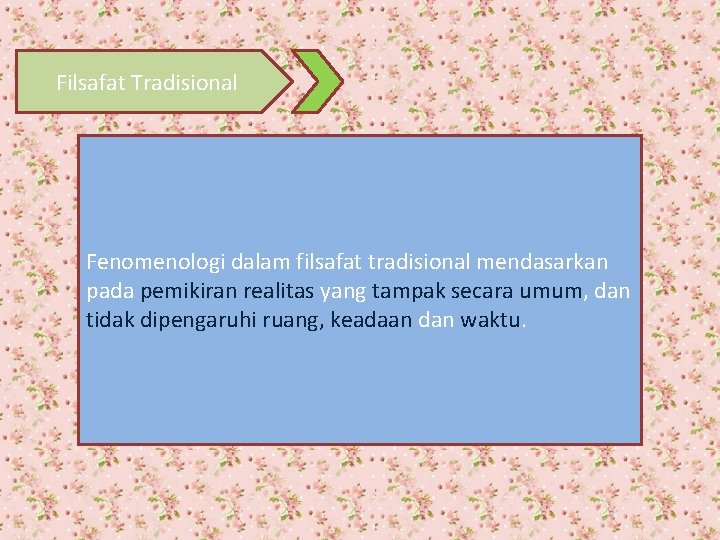 Filsafat Tradisional

Fenomenologi dalam filsafat tradisional mendasarkan pada pemikiran realitas yang tampak secara umum, dan tidak dipengaruhi ruang, keadaan dan waktu.